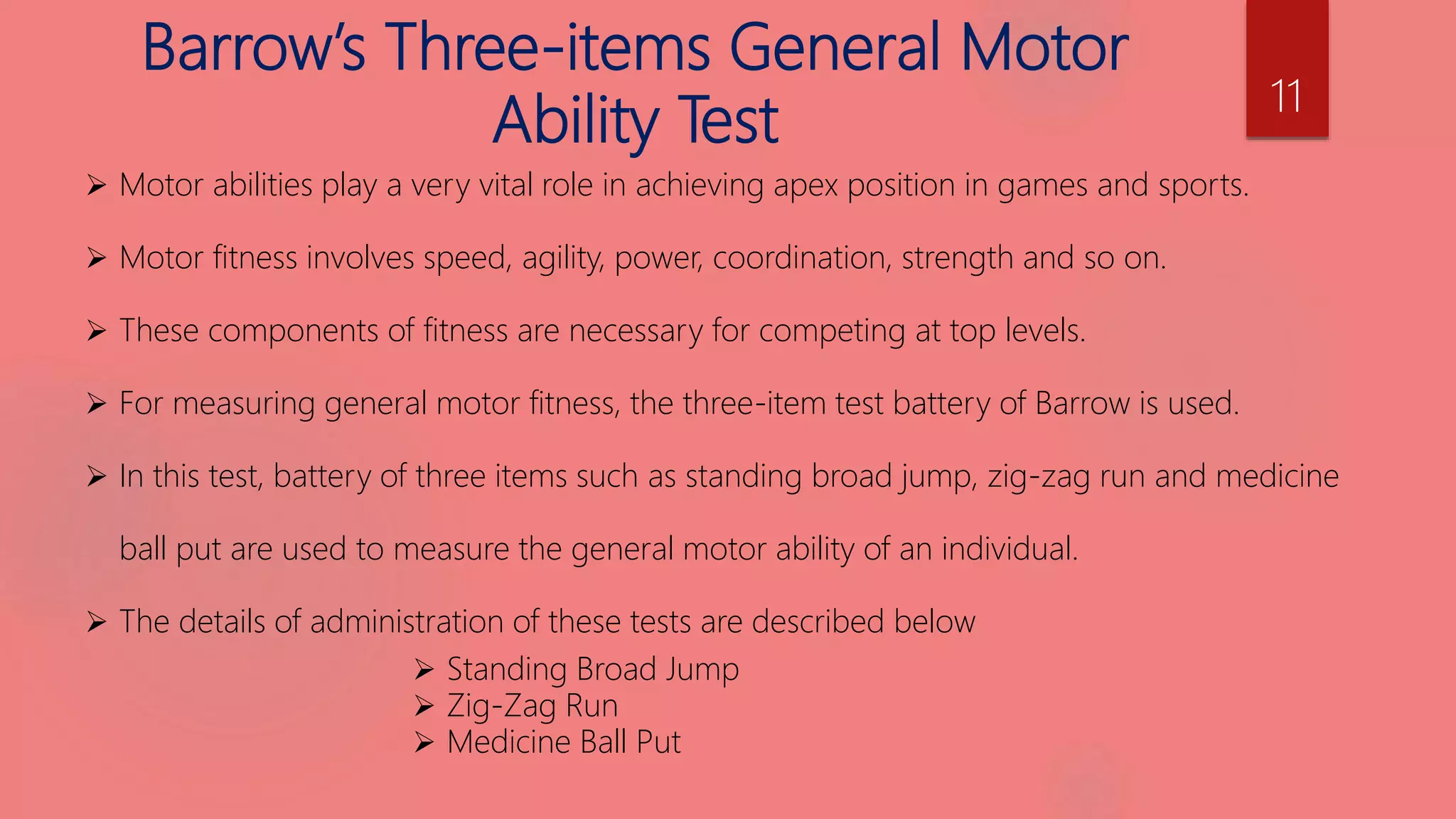 Barrow's Three-items General Motor Ability Test

11

➢ Motor abilities play a very vital role in achieving apex position in games and sports.

➢ Motor fitness involves speed, agility, power, coordination, strength and so on.

➢ These components of fitness are necessary for competing at top levels.

➢ For measuring general motor fitness, the three-item test battery of Barrow is used.

➢ In this test, battery of three items such as standing broad jump, zig-zag run and medicine ball put are used to measure the general motor ability of an individual.

➢ The details of administration of these tests are described below

➢ Standing Broad Jump
➢ Zig-Zag Run
➢ Medicine Ball Put